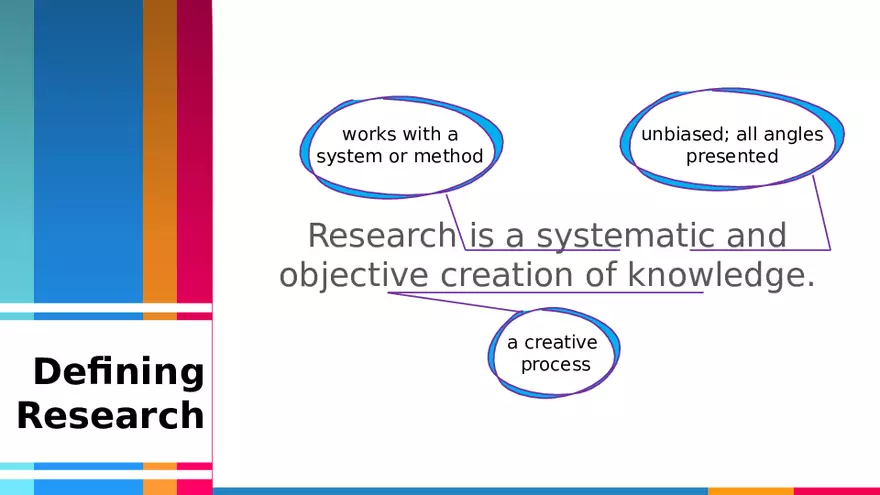 Defining Research

works with a system or method

unbiased; all angles presented

Research is a systematic and objective creation of knowledge.

a creative process